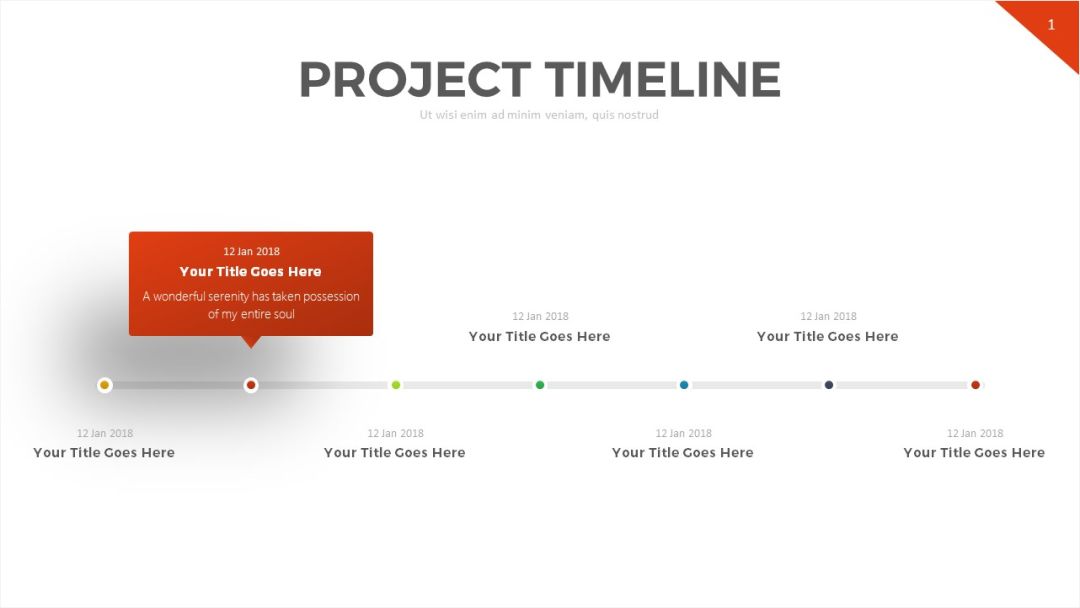 1

PROJECT TIMELINE

Ut wisi enim ad minim veniam, quis nostrud

12 Jan 2018
Your Title Goes Here
A wonderful serenity has taken possession of my entire soul

12 Jan 2018
Your Title Goes Here

12 Jan 2018
Your Title Goes Here

12 Jan 2018
Your Title Goes Here

12 Jan 2018
Your Title Goes Here

12 Jan 2018
Your Title Goes Here

12 Jan 2018
Your Title Goes Here